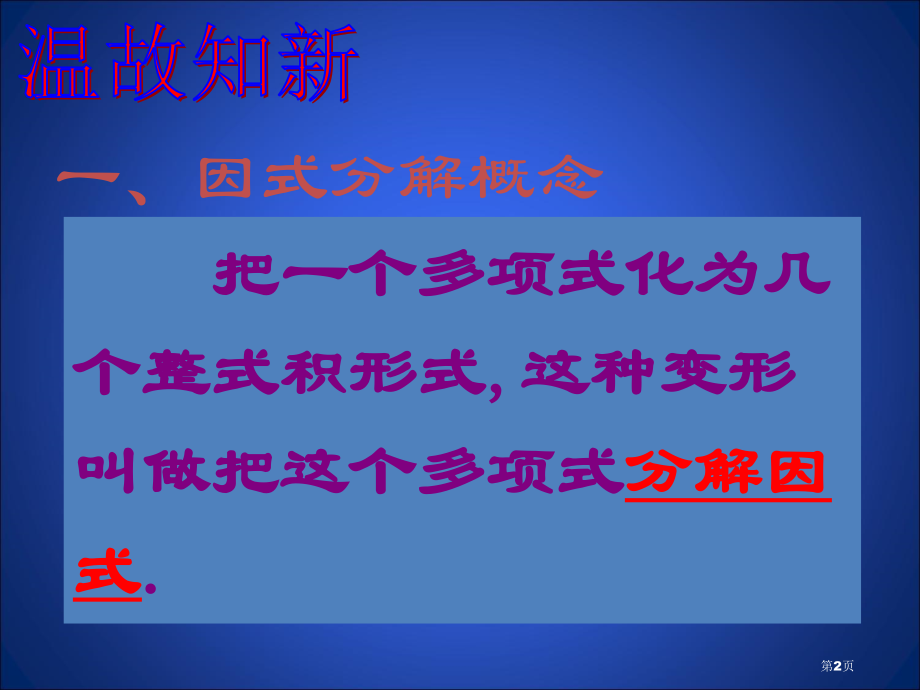 温故知新

一、因式分解概念

把一个多项式化为几个整式积形式, 这种变形叫做把这个多项式分解因式.

第2页